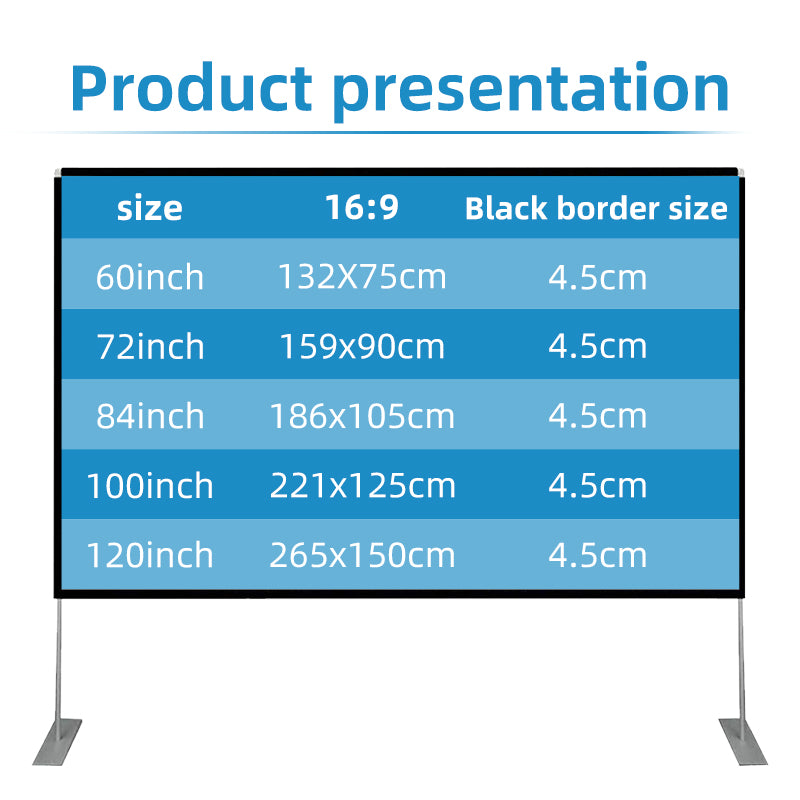 Product presentation

| size | 16:9 | Black border size |
|---|---|---|
| 60inch | 132X75cm | 4.5cm |
| 72inch | 159x90cm | 4.5cm |
| 84inch | 186x105cm | 4.5cm |
| 100inch | 221x125cm | 4.5cm |
| 120inch | 265x150cm | 4.5cm |